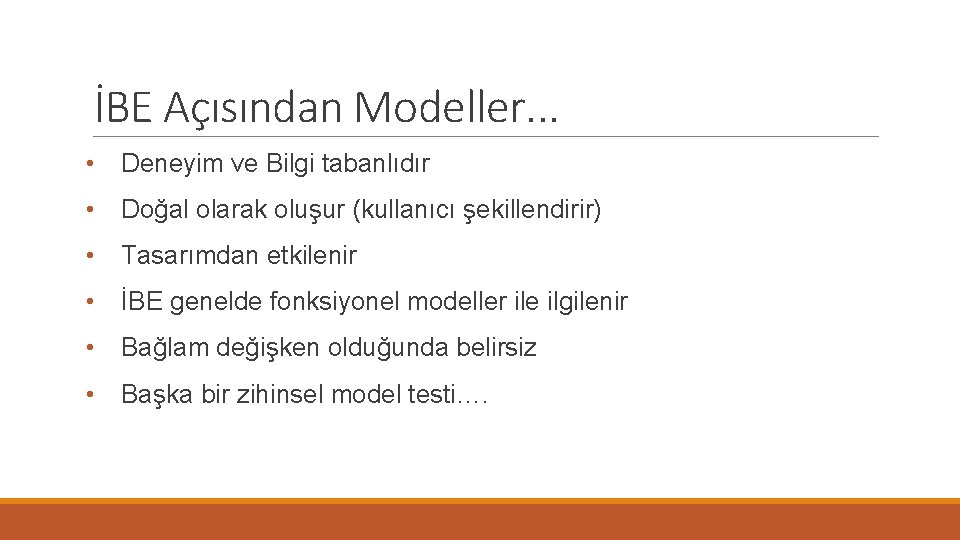 İBE Açısından Modeller…

• Deneyim ve Bilgi tabanlıdır

• Doğal olarak oluşur (kullanıcı şekillendirir)

• Tasarımdan etkilenir

• İBE genelde fonksiyonel modeller ile ilgilenir

• Bağlam değişken olduğunda belirsiz

• Başka bir zihinsel model testi….